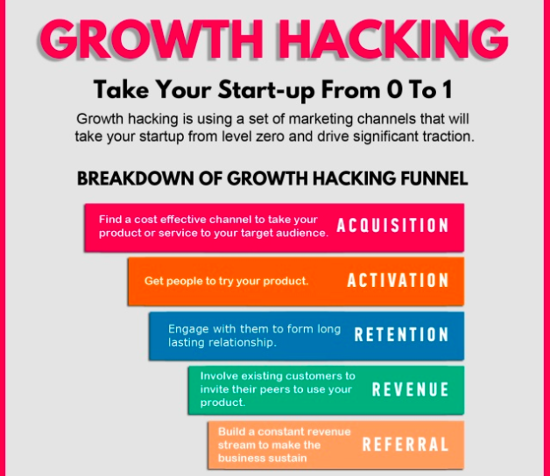 GROWTH HACKING

Take Your Start-up From 0 To 1

Growth hacking is using a set of marketing channels that will take your startup from level zero and drive significant traction.

BREAKDOWN OF GROWTH HACKING FUNNEL

Find a cost effective channel to take your product or service to your target audience. ACQUISITION

Get people to try your product. ACTIVATION

Engage with them to form long lasting relationship. RETENTION

Involve existing customers to invite their peers to use your product. REVENUE

Build a constant revenue stream to make the business sustain REFERRAL